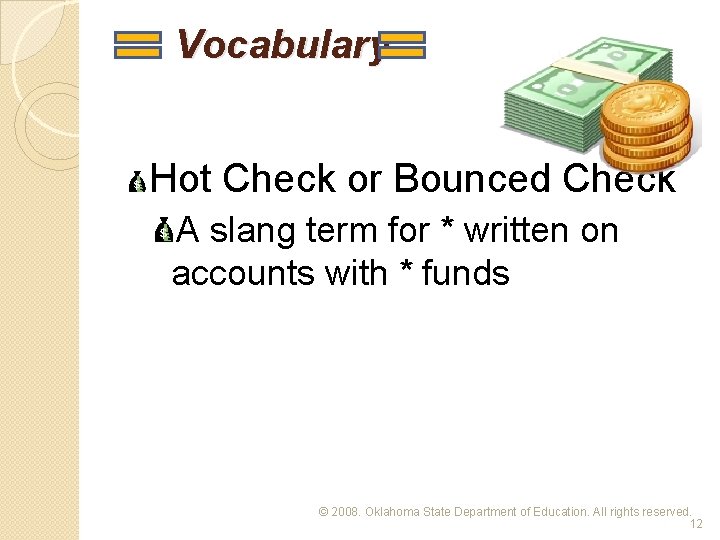 Vocabulary

Hot Check or Bounced Check

A slang term for * written on accounts with * funds

© 2008. Oklahoma State Department of Education. All rights reserved.
12